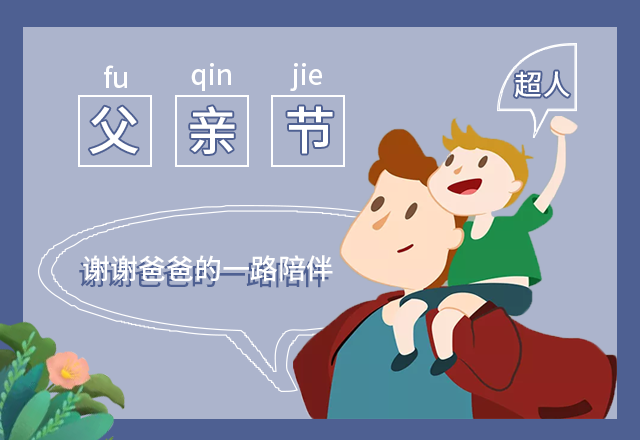 fu qin jie
父 亲 节

超人

谢谢爸爸的一路陪伴